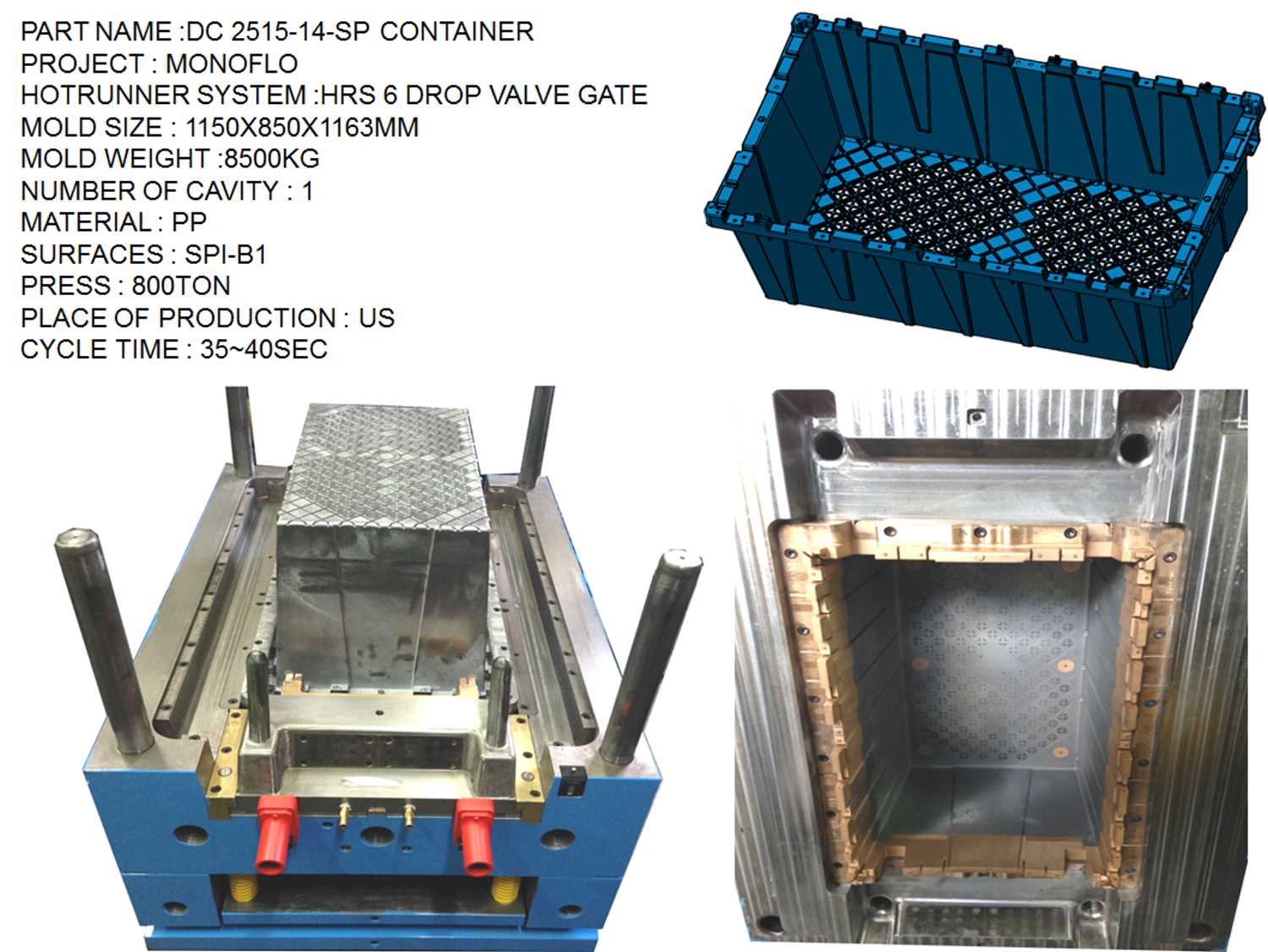 PART NAME :DC 2515-14-SP CONTAINER
PROJECT : MONOFLO
HOTRUNNER SYSTEM :HRS 6 DROP VALVE GATE
MOLD SIZE : 1150X850X1163MM
MOLD WEIGHT :8500KG
NUMBER OF CAVITY : 1
MATERIAL : PP
SURFACES : SPI-B1
PRESS : 800TON
PLACE OF PRODUCTION : US
CYCLE TIME : 35~40SEC